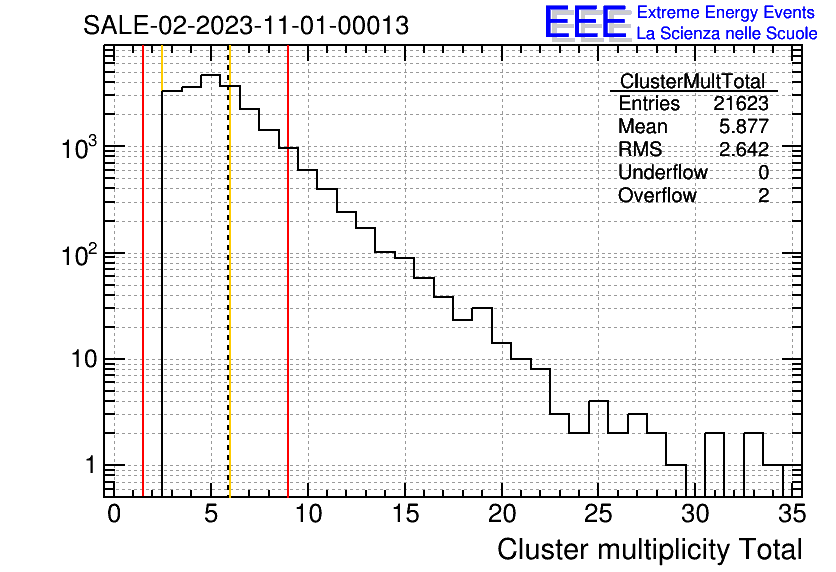 SALE-02-2023-11-01-00013

EEE Extreme Energy Events
La Scienza nelle Scuole

| ClusterMultTotal | |
|---|---|
| Entries | 21623 |
| Mean | 5.877 |
| RMS | 2.642 |
| Underflow | 0 |
| Overflow | 2 |

$10^3$
$10^2$
10
1

0 5 10 15 20 25 30 35

Cluster multiplicity Total